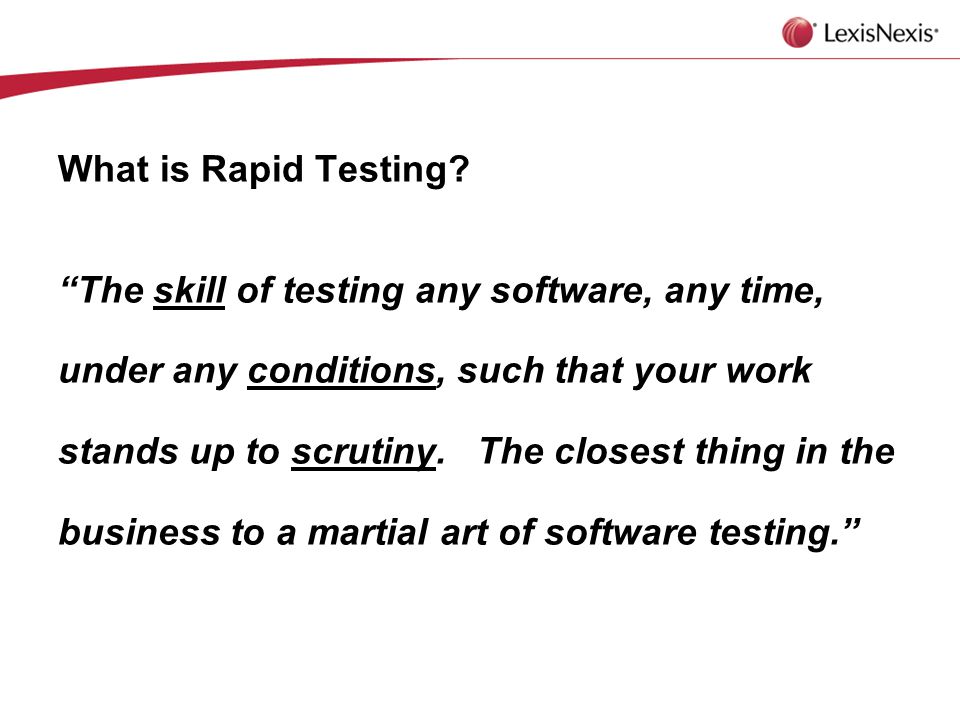 LexisNexis®

What is Rapid Testing?

“The skill of testing any software, any time, under any conditions, such that your work stands up to scrutiny. The closest thing in the business to a martial art of software testing.”